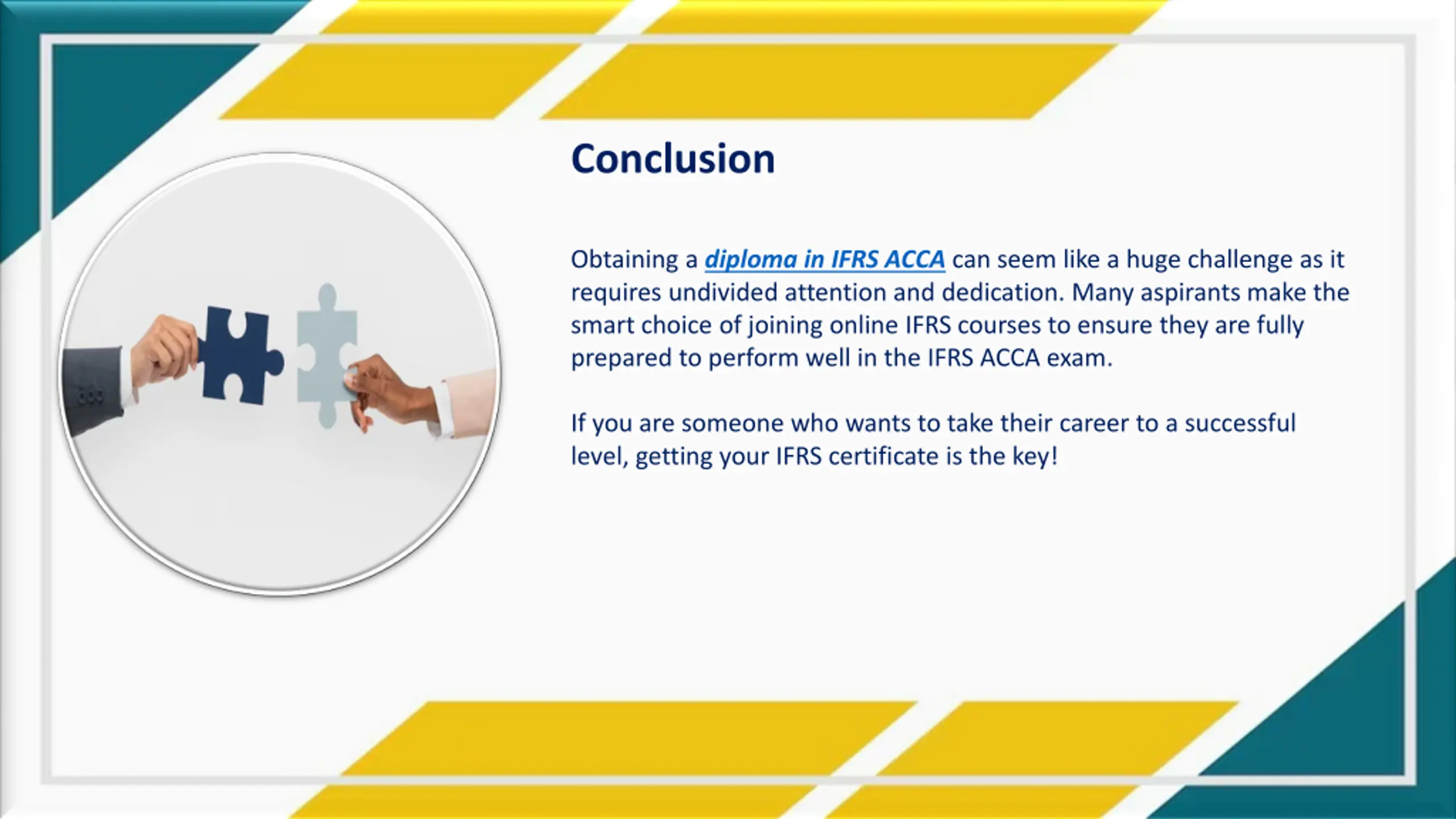 Conclusion

Obtaining a diploma in IFRS ACCA can seem like a huge challenge as it requires undivided attention and dedication. Many aspirants make the smart choice of joining online IFRS courses to ensure they are fully prepared to perform well in the IFRS ACCA exam.

If you are someone who wants to take their career to a successful level, getting your IFRS certificate is the key!